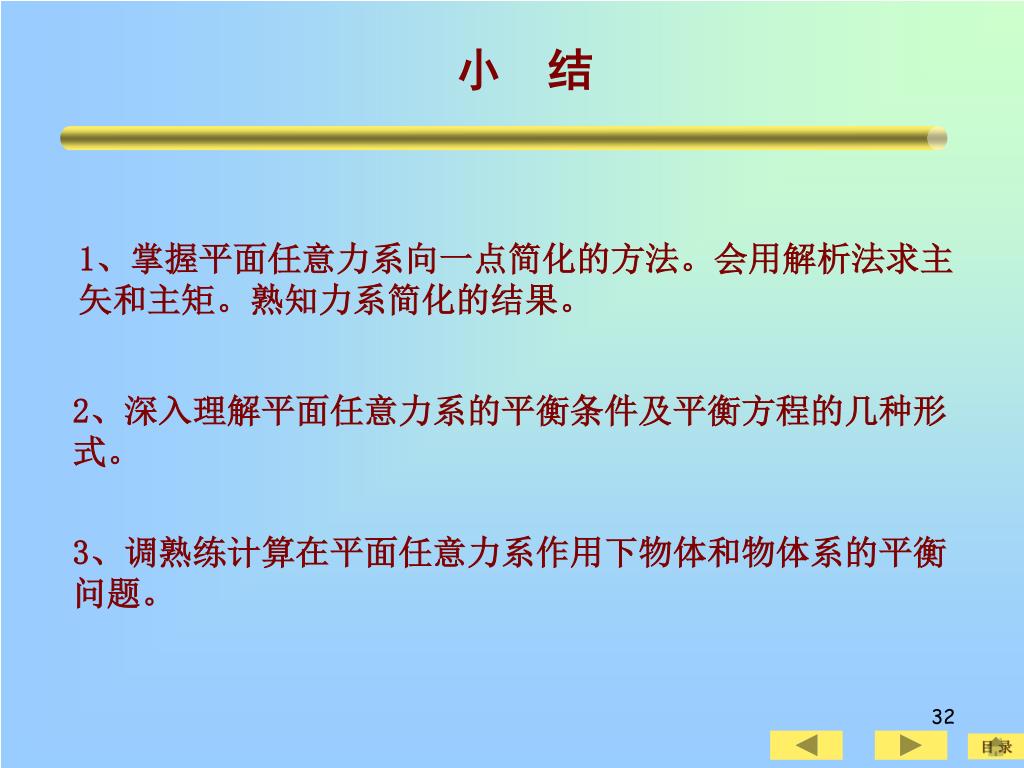 小　结

1、掌握平面任意力系向一点简化的方法。会用解析法求主矢和主矩。熟知力系简化的结果。

2、深入理解平面任意力系的平衡条件及平衡方程的几种形式。

3、调熟练计算在平面任意力系作用下物体和物体系的平衡问题。

32

目录